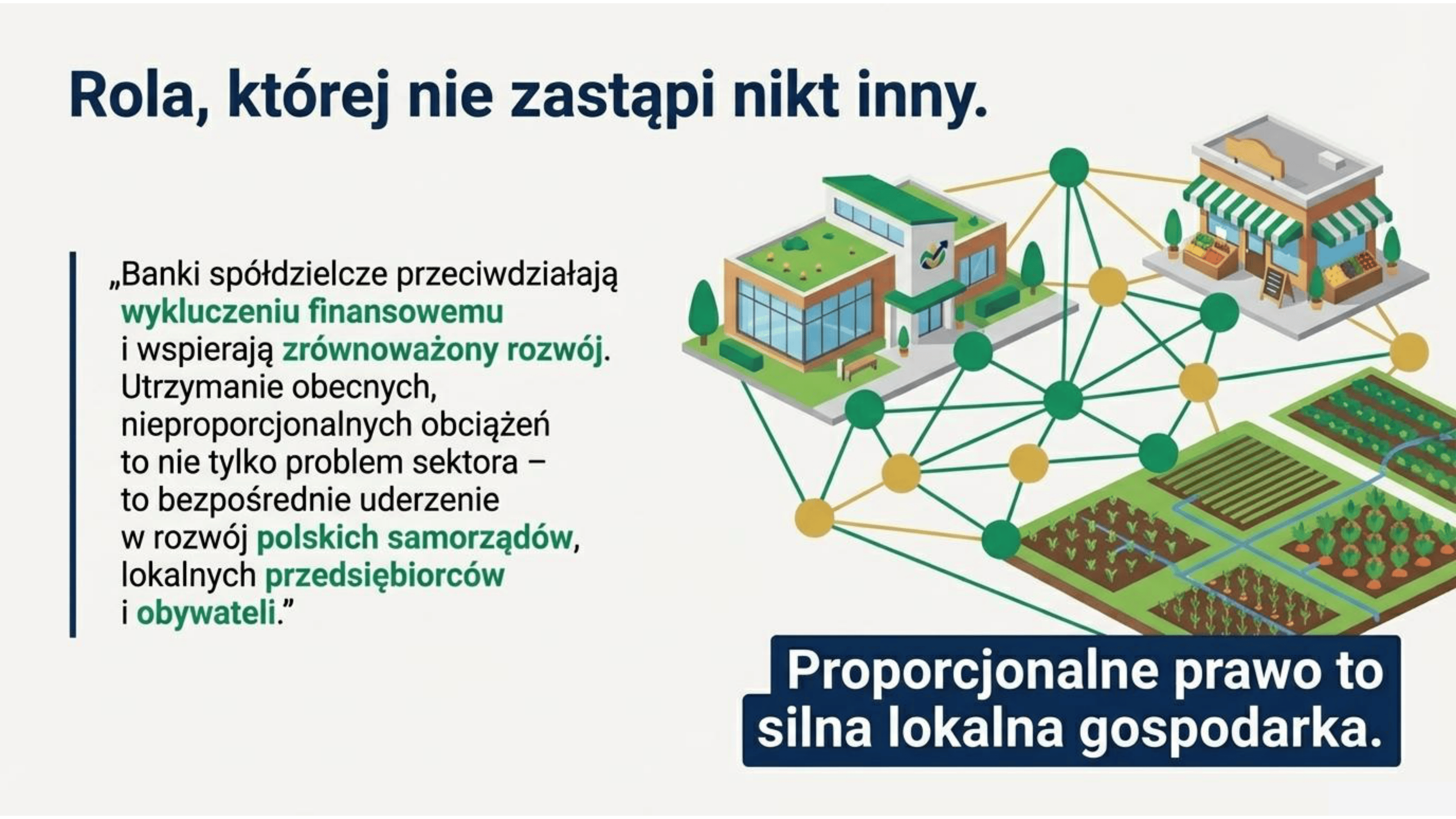 Rola, której nie zastąpi nikt inny.

„Banki spółdzielcze przeciwdziałają wykluczeniu finansowemu i wspierają zrównoważony rozwój. Utrzymanie obecnych, nieproporcjonalnych obciążeń to nie tylko problem sektora – to bezpośrednie uderzenie w rozwój polskich samorządów, lokalnych przedsiębiorców i obywateli."

Proporcjonalne prawo to silna lokalna gospodarka.